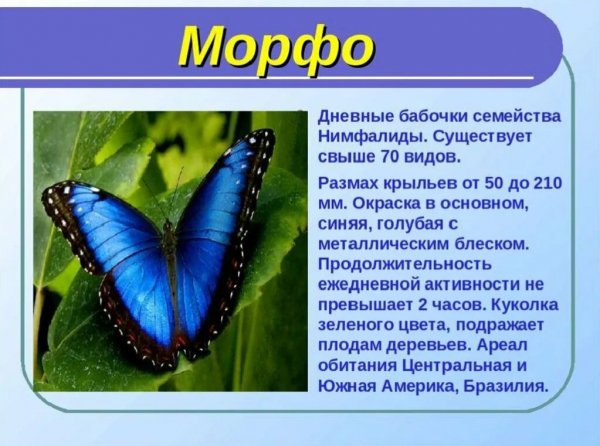 Морфо

Дневные бабочки семейства Нимфалиды. Существует свыше 70 видов.

Размах крыльев от 50 до 210 мм. Окраска в основном, синяя, голубая с металлическим блеском. Продолжительность ежедневной активности не превышает 2 часов. Куколка зеленого цвета, подражает плодам деревьев. Ареал обитания Центральная и Южная Америка, Бразилия.